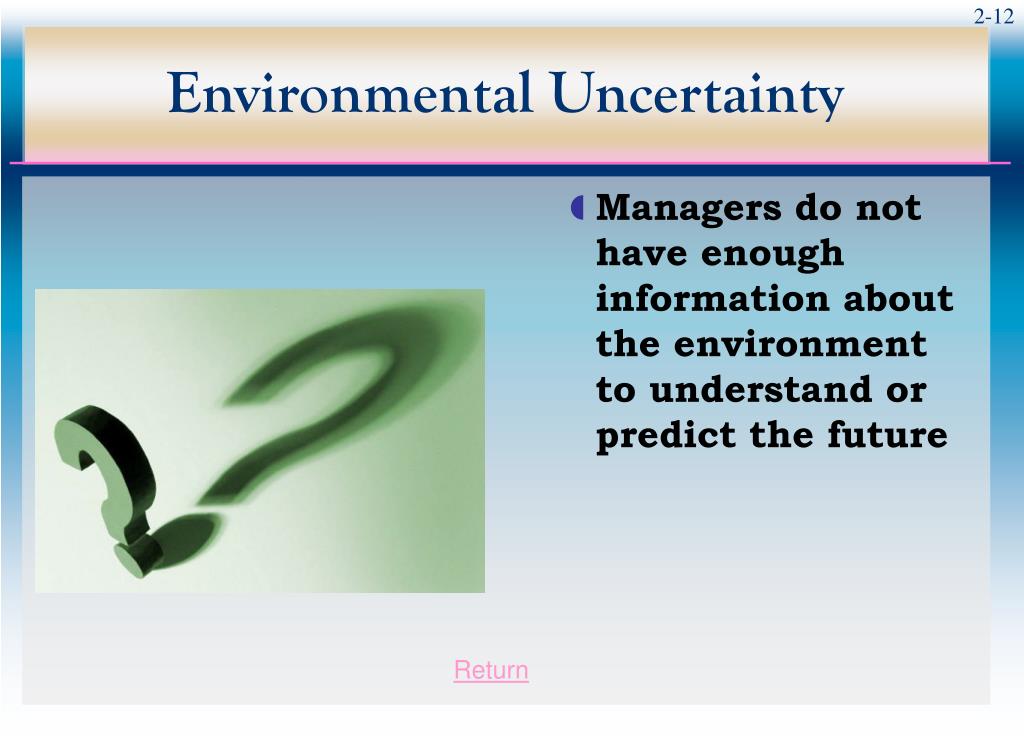 2-12

Environmental Uncertainty

Managers do not have enough information about the environment to understand or predict the future

Return